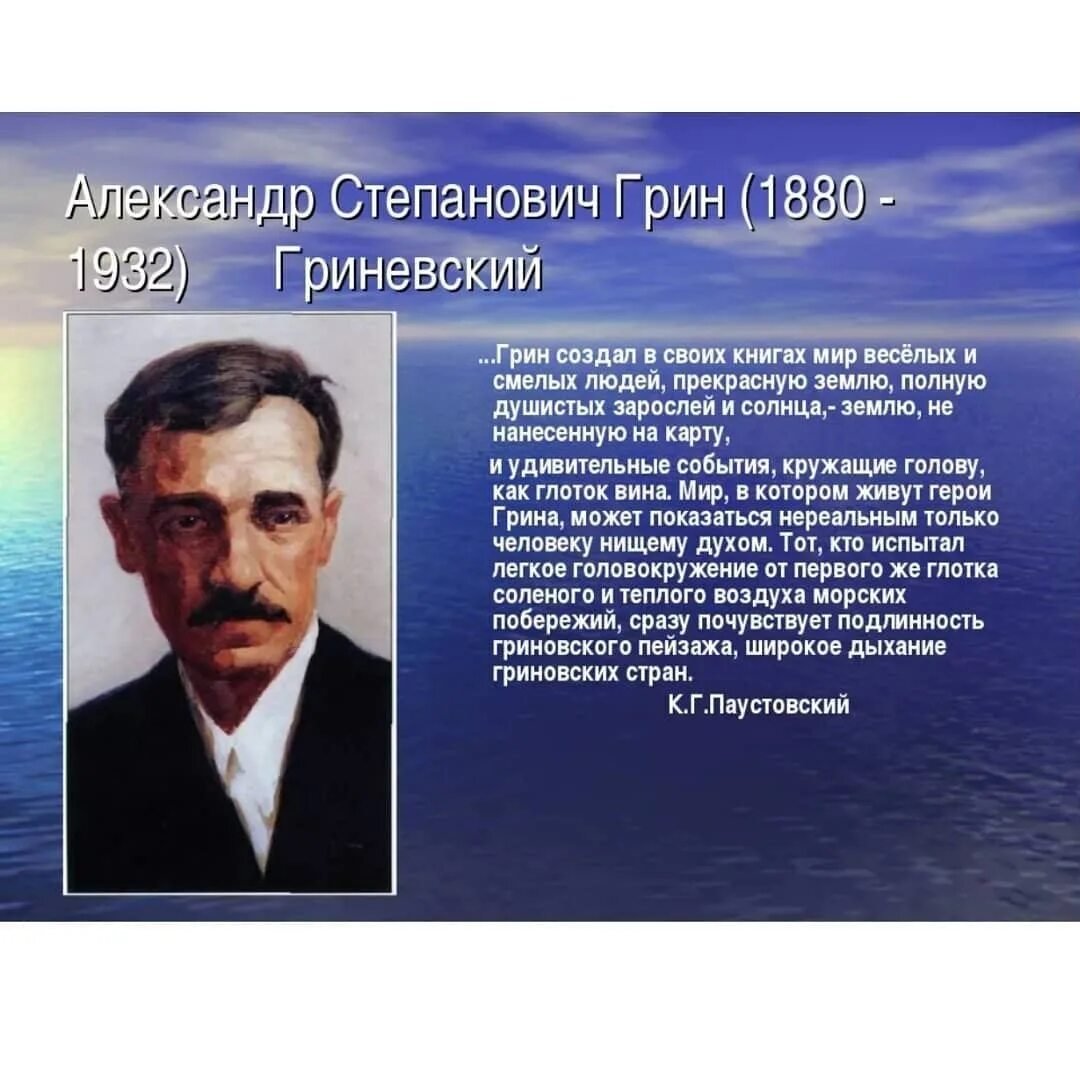 Александр Степанович Грин (1880 - 1932) Гриневский

...Грин создал в своих книгах мир весёлых и смелых людей, прекрасную землю, полную душистых зарослей и солнца,- землю, не нанесенную на карту,

и удивительные события, кружащие голову, как глоток вина. Мир, в котором живут герои Грина, может показаться нереальным только человеку нищему духом. Тот, кто испытал легкое головокружение от первого же глотка соленого и теплого воздуха морских побережий, сразу почувствует подлинность гриновского пейзажа, широкое дыхание гриновских стран.

К.Г.Паустовский